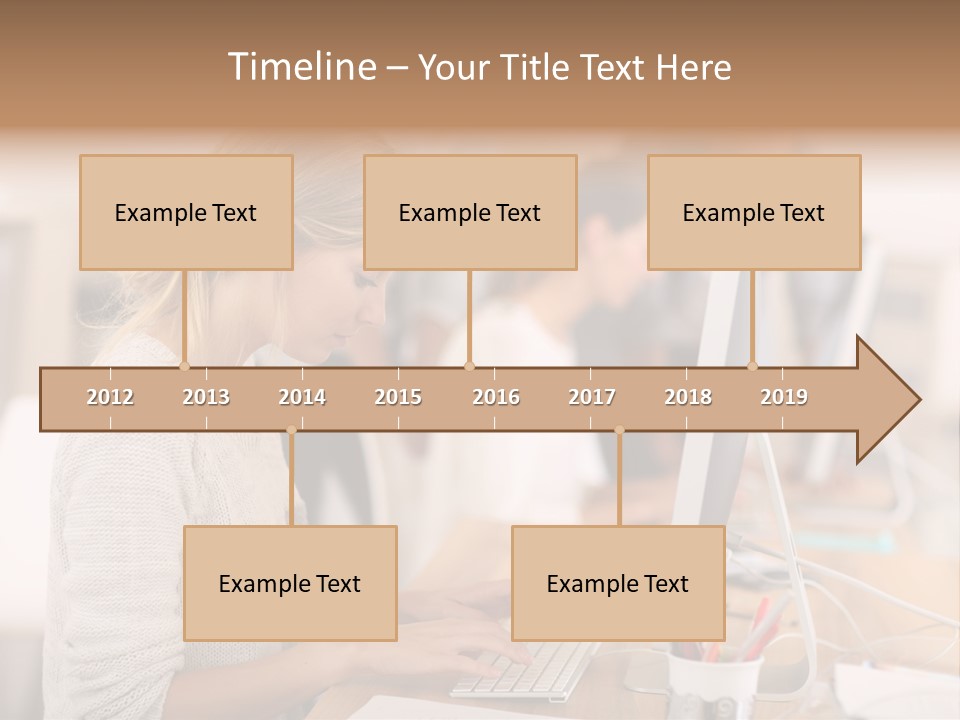 Timeline – Your Title Text Here

Example Text

Example Text

Example Text

2012 2013 2014 2015 2016 2017 2018 2019

Example Text

Example Text